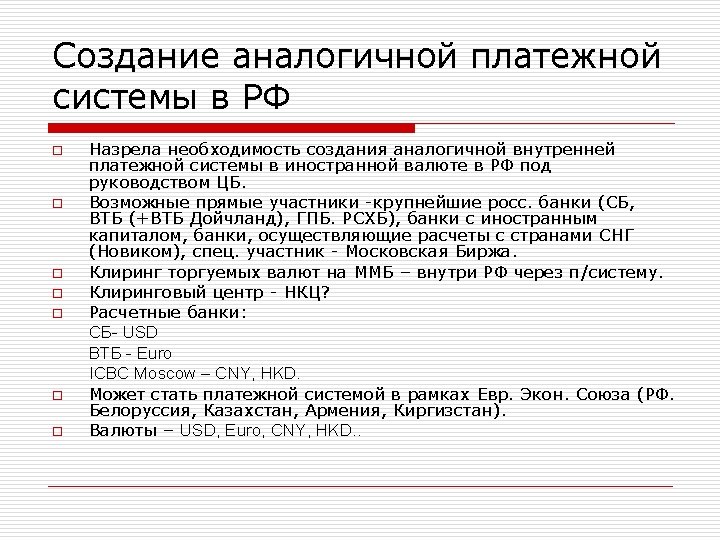 Создание аналогичной платежной системы в РФ

Назрела необходимость создания аналогичной внутренней платежной системы в иностранной валюте в РФ под руководством ЦБ.

Возможные прямые участники -крупнейшие росс. банки (СБ, ВТБ (+ВТБ Дойчланд), ГПБ. РСХБ), банки с иностранным капиталом, банки, осуществляющие расчеты с странами СНГ (Новиком), спец. участник - Московская Биржа.

Клиринг торгуемых валют на ММБ – внутри РФ через п/систему.

Клиринговый центр - НКЦ?

Расчетные банки:

СБ- USD

ВТБ - Euro

ICBC Moscow – CNY, HKD.

Может стать платежной системой в рамках Евр. Экон. Союза (РФ. Белоруссия, Казахстан, Армения, Киргизстан).

Валюты – USD, Euro, CNY, HKD..